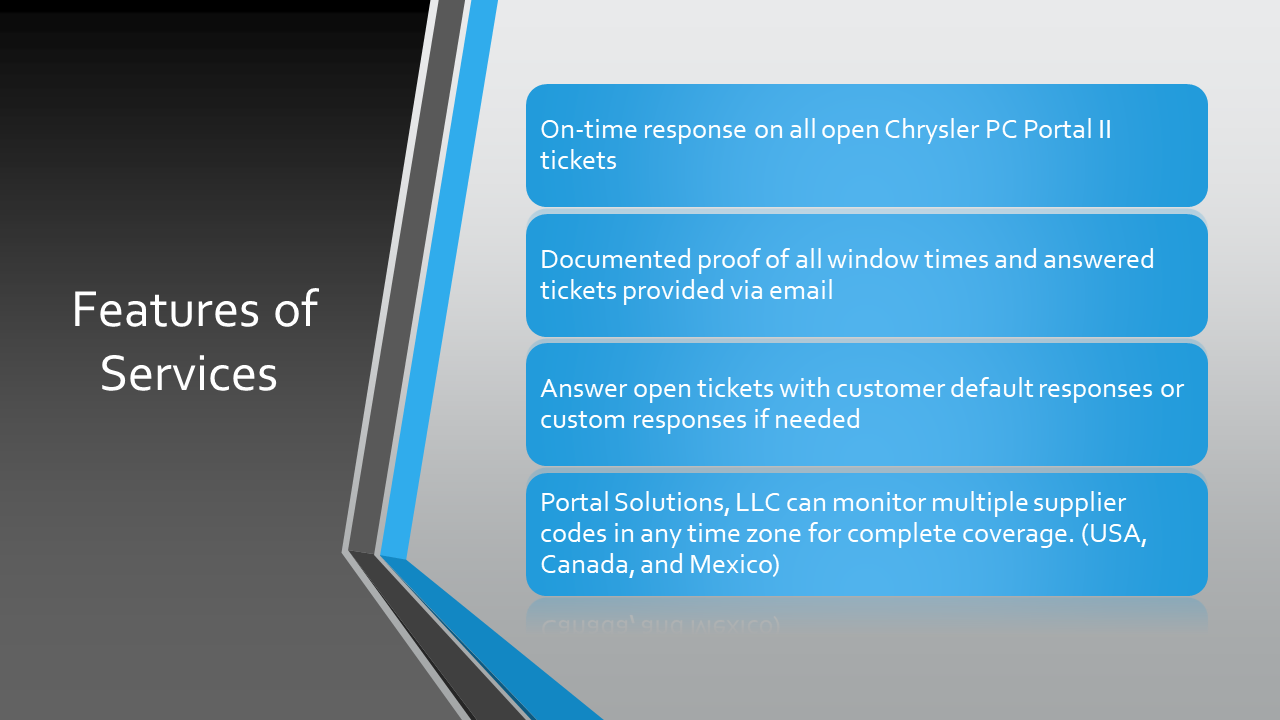 Features of Services

On-time response on all open Chrysler PC Portal II tickets

Documented proof of all window times and answered tickets provided via email

Answer open tickets with customer default responses or custom responses if needed

Portal Solutions, LLC can monitor multiple supplier codes in any time zone for complete coverage. (USA, Canada, and Mexico)